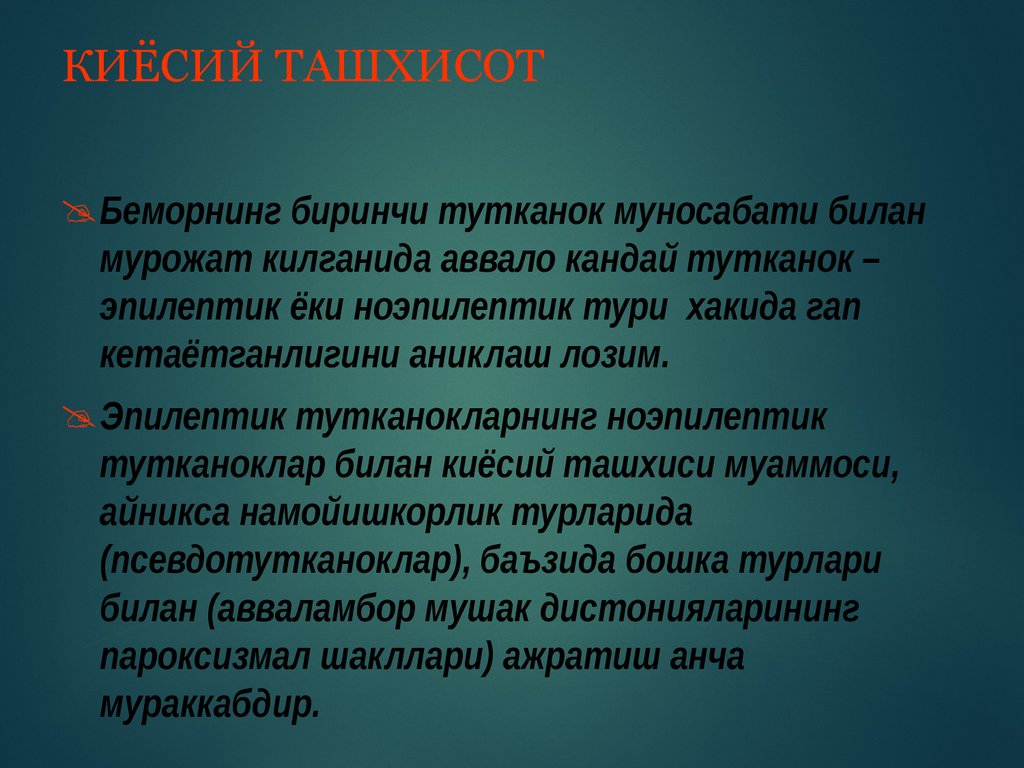 КИЁСИЙ ТАШХИСОТ

Беморнинг биринчи тутканок муносабати билан мурожат килганида аввало кандай тутканок – эпилептик ёки ноэпилептик тури хакида гап кетаётганлигини аниклаш лозим.

Эпилептик тутканокларнинг ноэпилептик тутканоклар билан киёсий ташхиси муаммоси, айникса намойишкорлик турларида (псевдотутканоклар), баъзида бошка турлари билан (авваламбор мушак дистонияларининг пароксизмал шакллари) ажратиш анча мураккабдир.